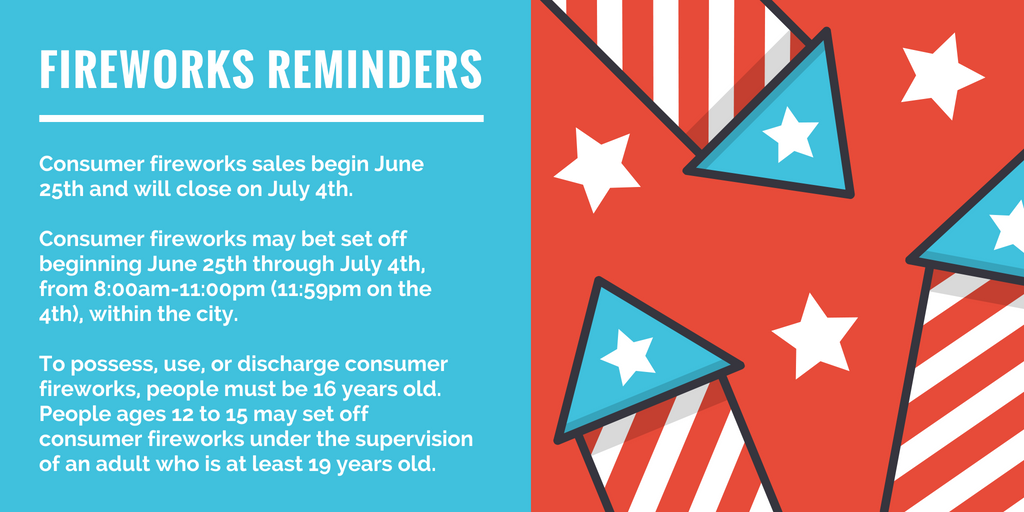 FIREWORKS REMINDERS

Consumer fireworks sales begin June 25th and will close on July 4th.

Consumer fireworks may bet set off beginning June 25th through July 4th, from 8:00am-11:00pm (11:59pm on the 4th), within the city.

To possess, use, or discharge consumer fireworks, people must be 16 years old. People ages 12 to 15 may set off consumer fireworks under the supervision of an adult who is at least 19 years old.